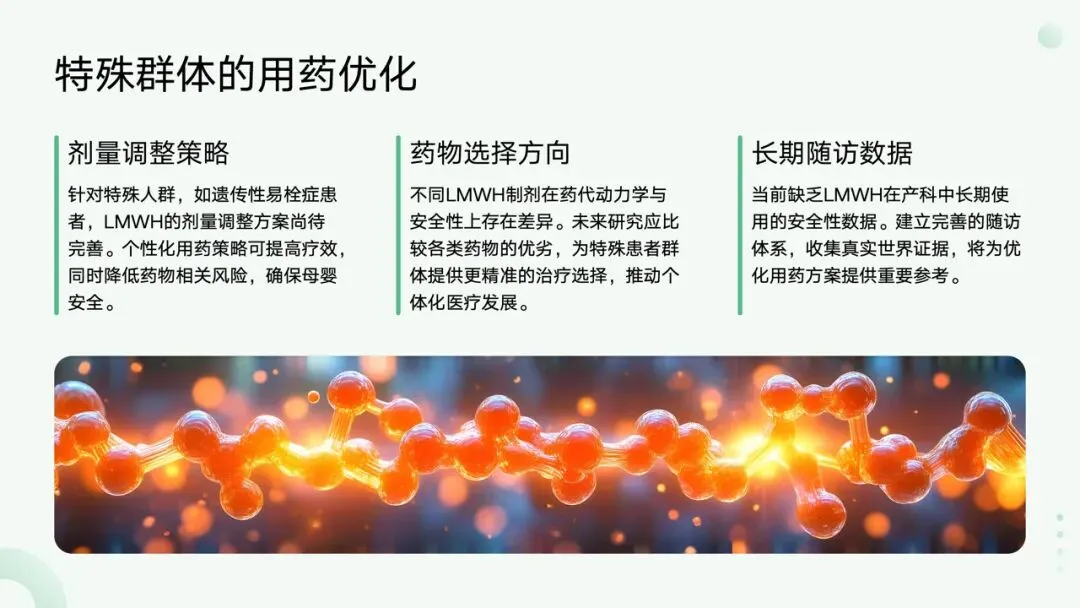 特殊群体的用药优化

剂量调整策略

针对特殊人群，如遗传性易栓症患者，LMWH的剂量调整方案尚待完善。个性化用药策略可提高疗效，同时降低药物相关风险，确保母婴安全。

药物选择方向

不同LMWH制剂在药代动力学与安全性上存在差异。未来研究应比较各类药物的优劣，为特殊患者群体提供更精准的治疗选择，推动个体化医疗发展。

长期随访数据

当前缺乏LMWH在产科中长期使用的安全性数据。建立完善的随访体系，收集真实世界证据，将为优化用药方案提供重要参考。